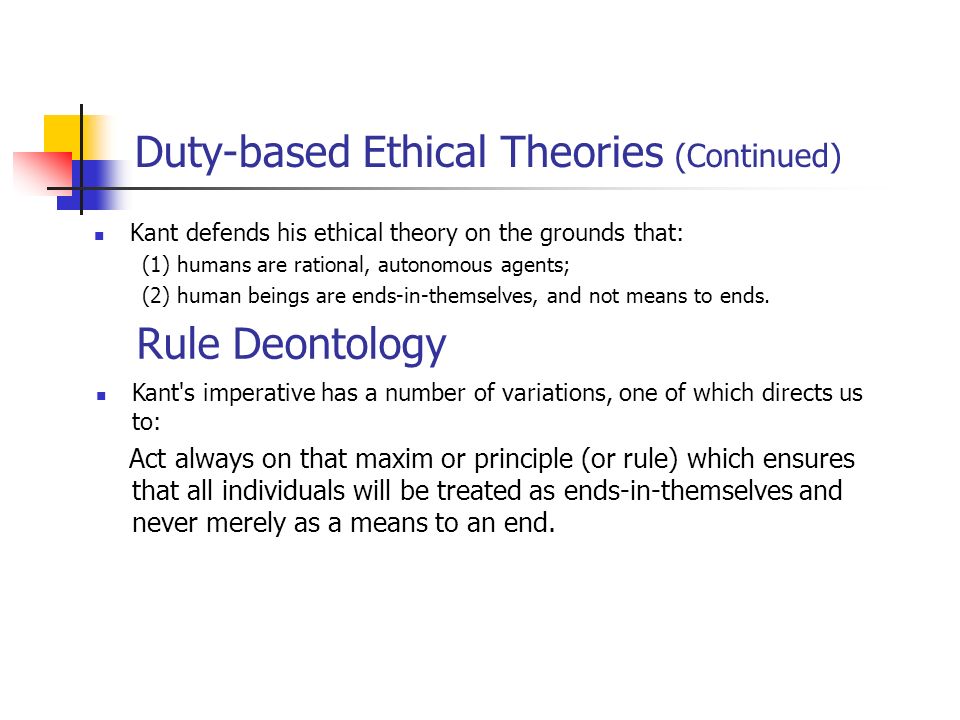 Duty-based Ethical Theories (Continued)

Kant defends his ethical theory on the grounds that:
(1) humans are rational, autonomous agents;
(2) human beings are ends-in-themselves, and not means to ends.

Rule Deontology

Kant's imperative has a number of variations, one of which directs us to:

Act always on that maxim or principle (or rule) which ensures that all individuals will be treated as ends-in-themselves and never merely as a means to an end.